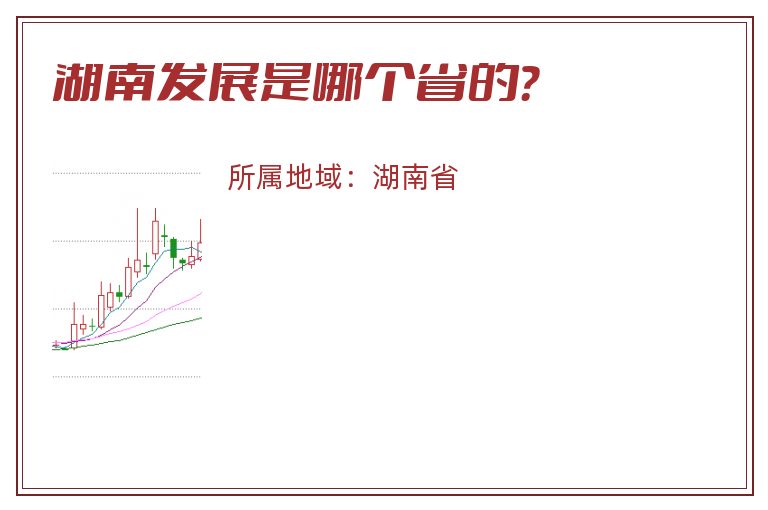 湖南发展是哪个省的?

所属地域：湖南省